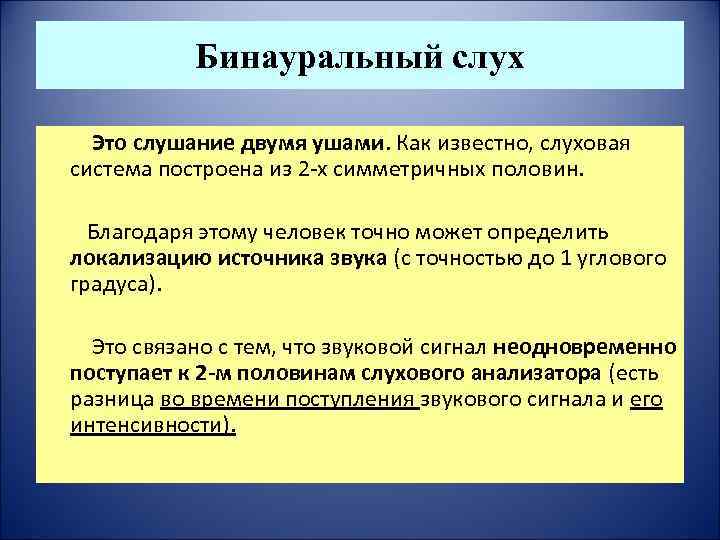 Бинауральный слух

Это слушание двумя ушами. Как известно, слуховая система построена из 2-х симметричных половин.

Благодаря этому человек точно может определить локализацию источника звука (с точностью до 1 углового градуса).

Это связано с тем, что звуковой сигнал неодновременно поступает к 2-м половинам слухового анализатора (есть разница во времени поступления звукового сигнала и его интенсивности).